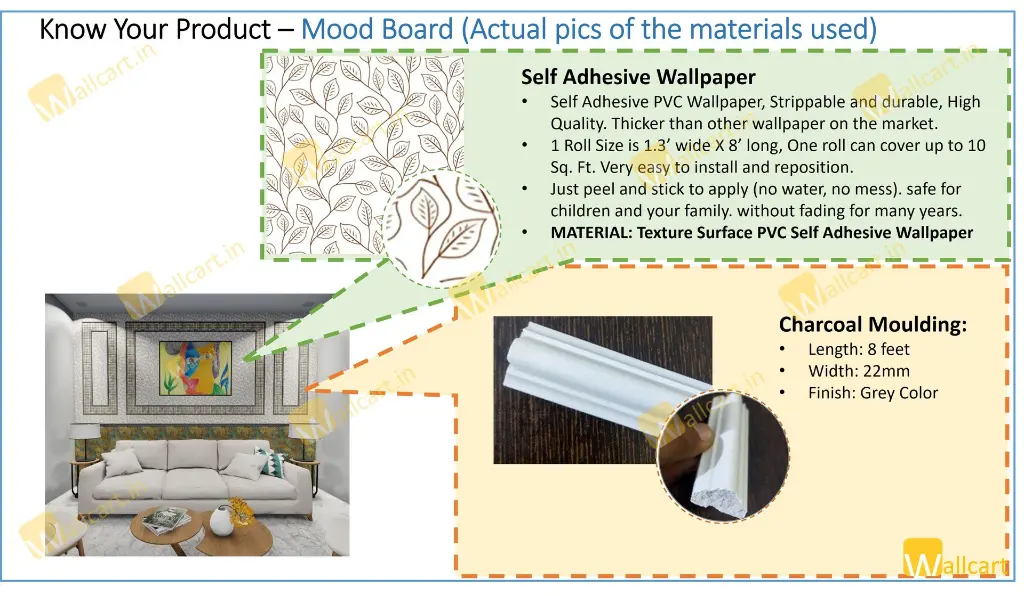 Know Your Product – Mood Board (Actual pics of the materials used)

Self Adhesive Wallpaper
• Self Adhesive PVC Wallpaper, Strippable and durable, High Quality. Thicker than other wallpaper on the market.
• 1 Roll Size is 1.3' wide X 8' long, One roll can cover up to 10 Sq. Ft. Very easy to install and reposition.
• Just peel and stick to apply (no water, no mess). safe for children and your family. without fading for many years.
• MATERIAL: Texture Surface PVC Self Adhesive Wallpaper

Charcoal Moulding:
• Length: 8 feet
• Width: 22mm
• Finish: Grey Color

Wallcart

Wallcart.in